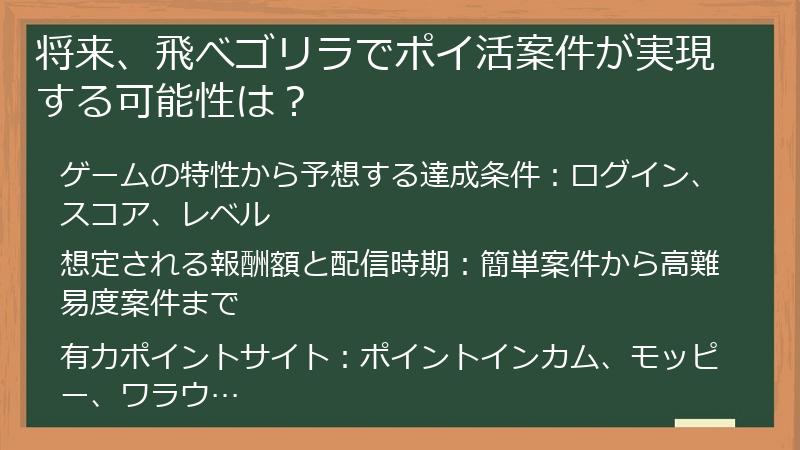 将来、飛べゴリラでポイ活案件が実現する可能性は？

ゲームの特性から予想する達成条件：ログイン、スコア、レベル

想定される報酬額と配信時期：簡単案件から高難易度案件まで

有力ポイントサイト：ポイントインカム、モッピー、ワラウ…